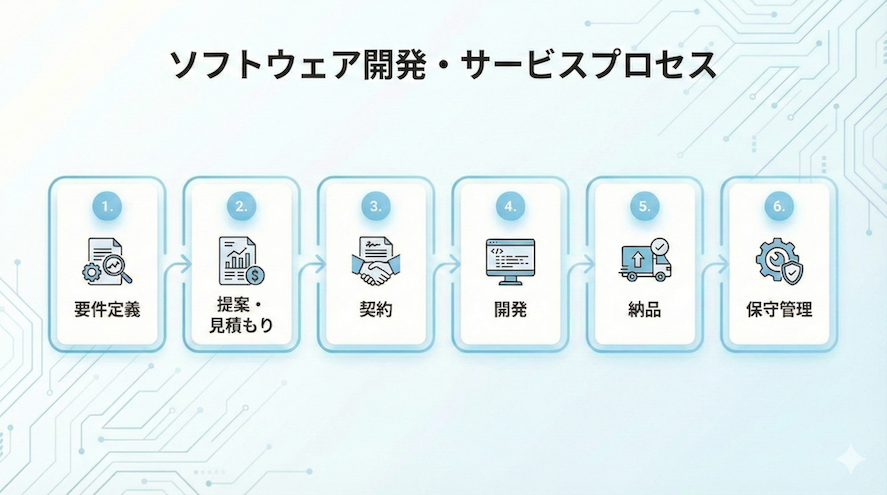 ソフトウェア開発・サービスプロセス

1.
要件定義

2.
提案・見積もり

3.
契約

4.
</>
開発

5.
納品

6.
保守管理